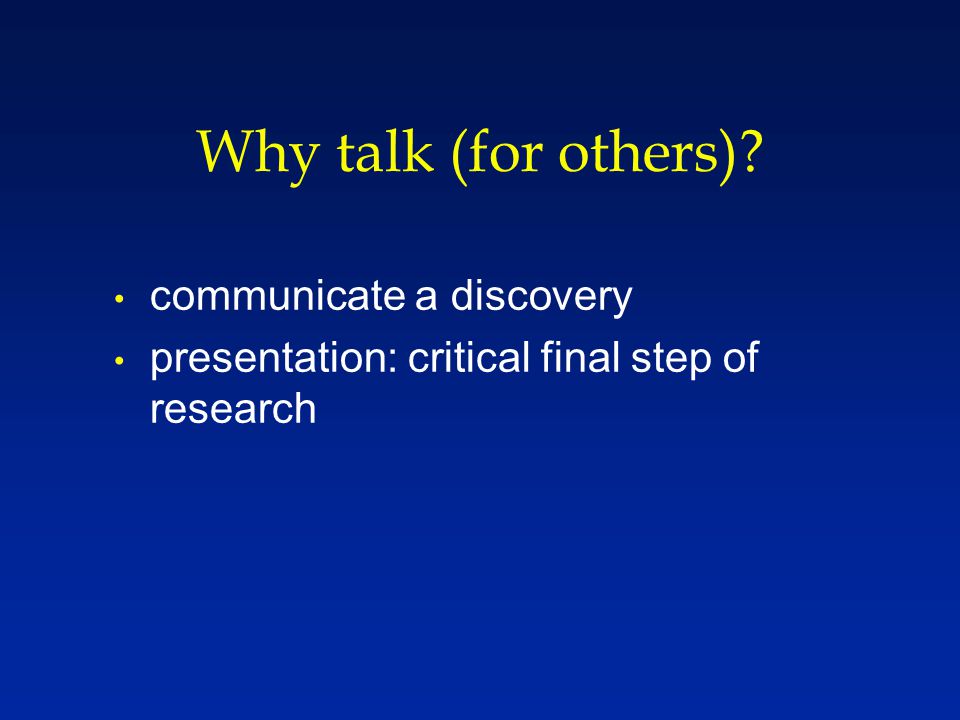 Why talk (for others)?

• communicate a discovery
• presentation: critical final step of research